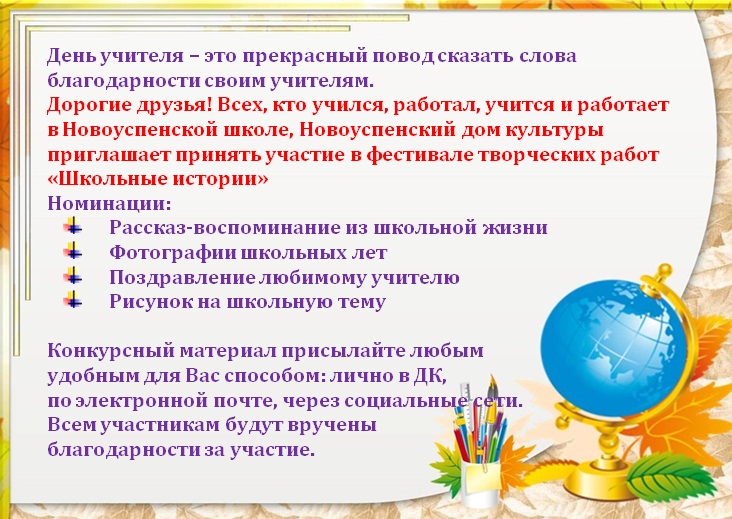 День учителя – это прекрасный повод сказать слова благодарности своим учителям.
Дорогие друзья! Всех, кто учился, работал, учится и работает в Новоуспенской школе, Новоуспенский дом культуры приглашает принять участие в фестивале творческих работ «Школьные истории»
Номинации:
Рассказ-воспоминание из школьной жизни
Фотографии школьных лет
Поздравление любимому учителю
Рисунок на школьную тему

Конкурсный материал присылайте любым удобным для Вас способом: лично в ДК, по электронной почте, через социальные сети.
Всем участникам будут вручены благодарности за участие.